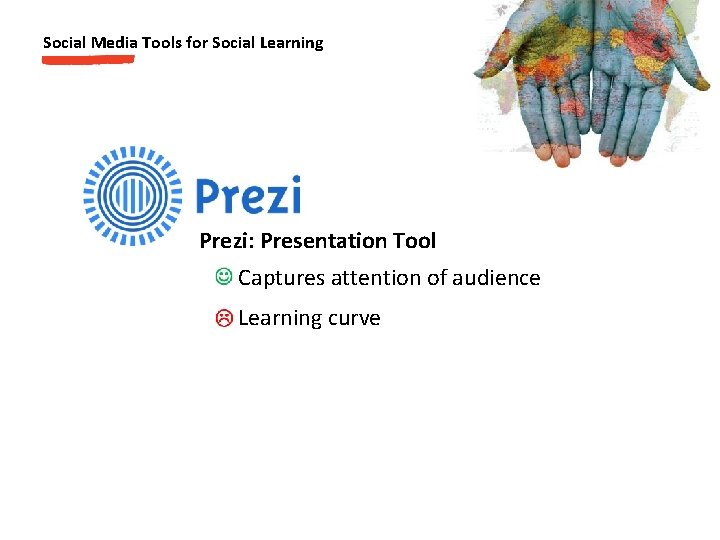 Social Media Tools for Social Learning

Prezi

Prezi: Presentation Tool

☺ Captures attention of audience

☹ Learning curve